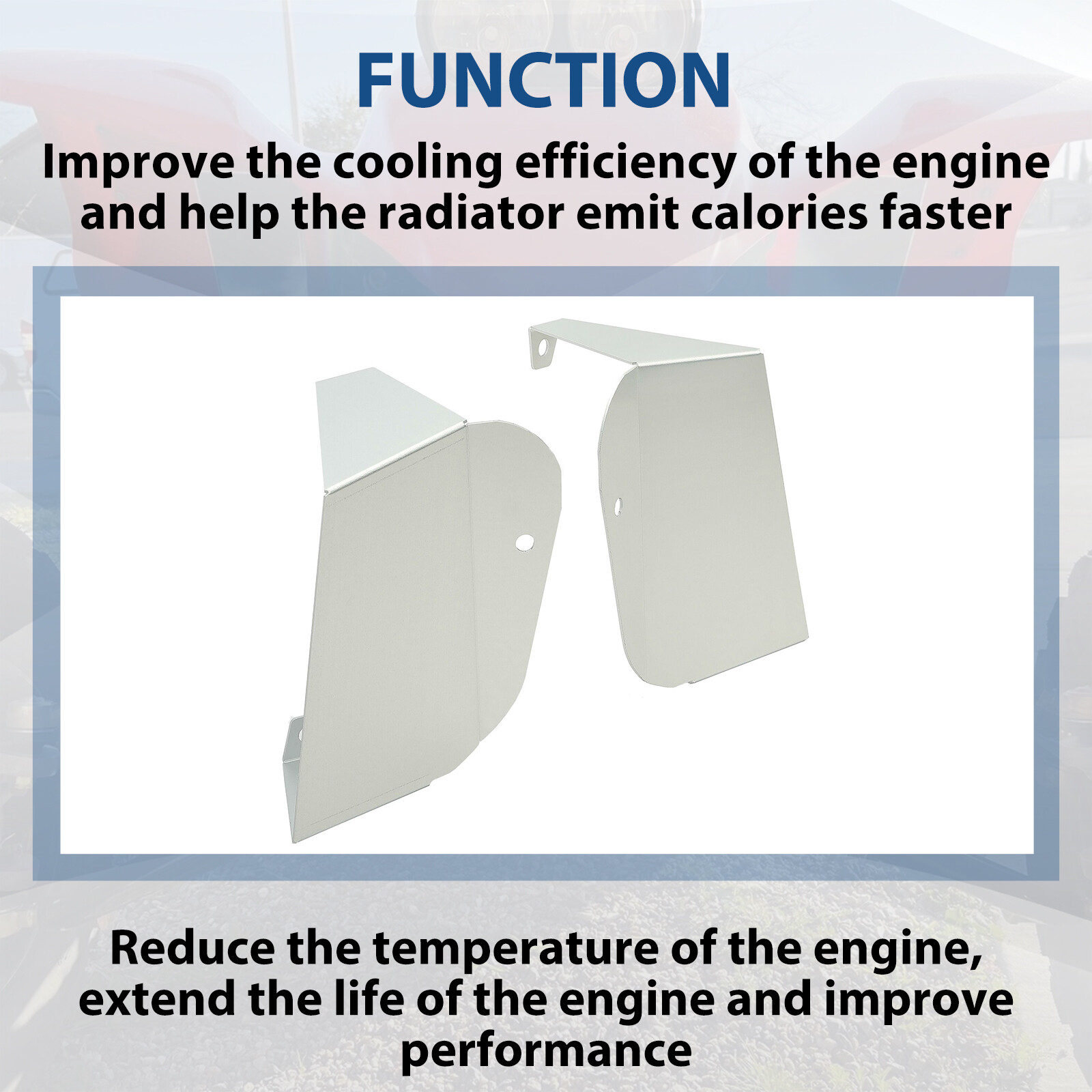 FUNCTION

Improve the cooling efficiency of the engine and help the radiator emit calories faster

Reduce the temperature of the engine, extend the life of the engine and improve performance